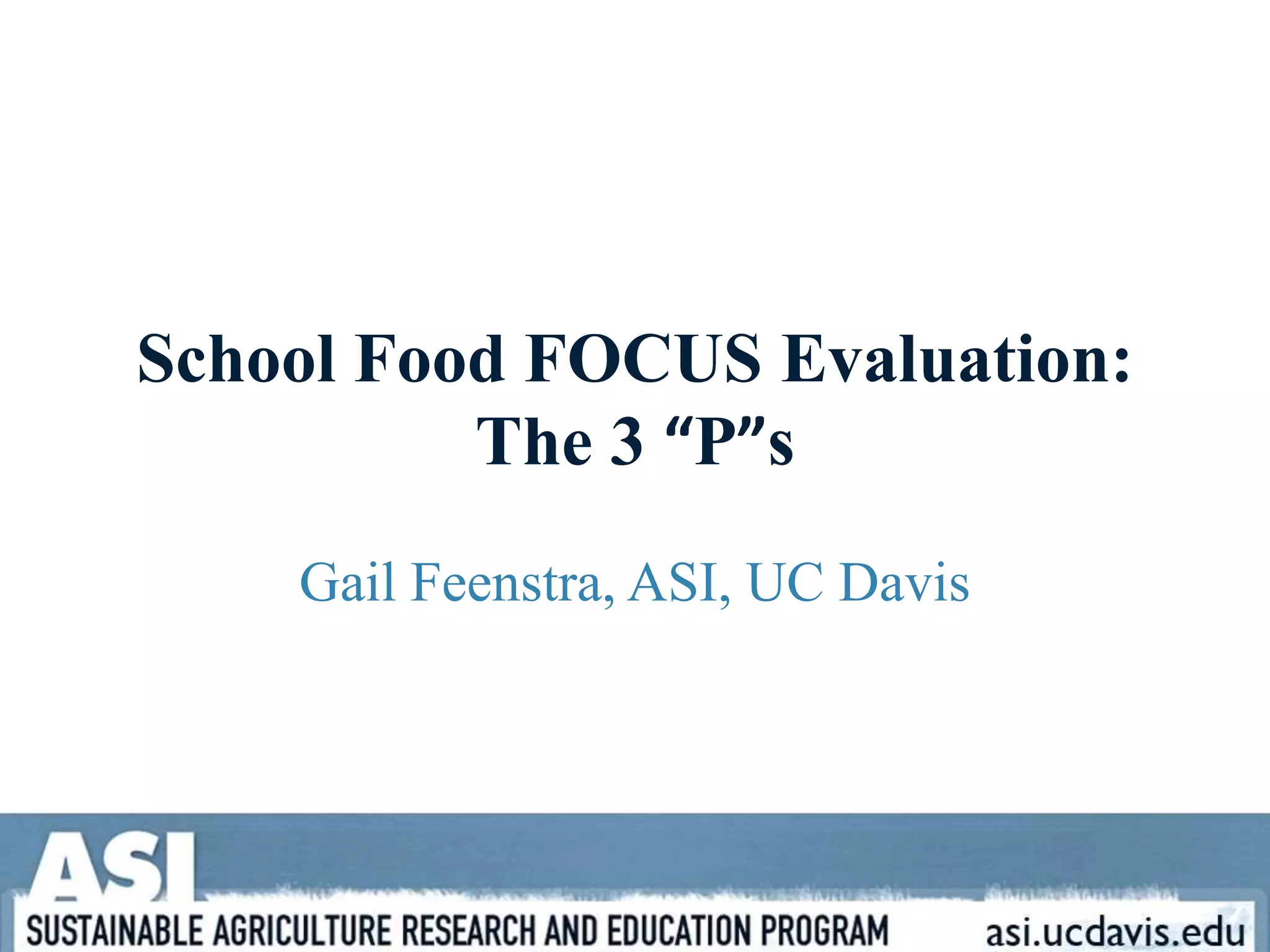 School Food FOCUS Evaluation: The 3 “P”s

Gail Feenstra, ASI, UC Davis

ASI

SUSTAINABLE AGRICULTURE RESEARCH AND EDUCATION PROGRAM

asi.ucdavis.edu